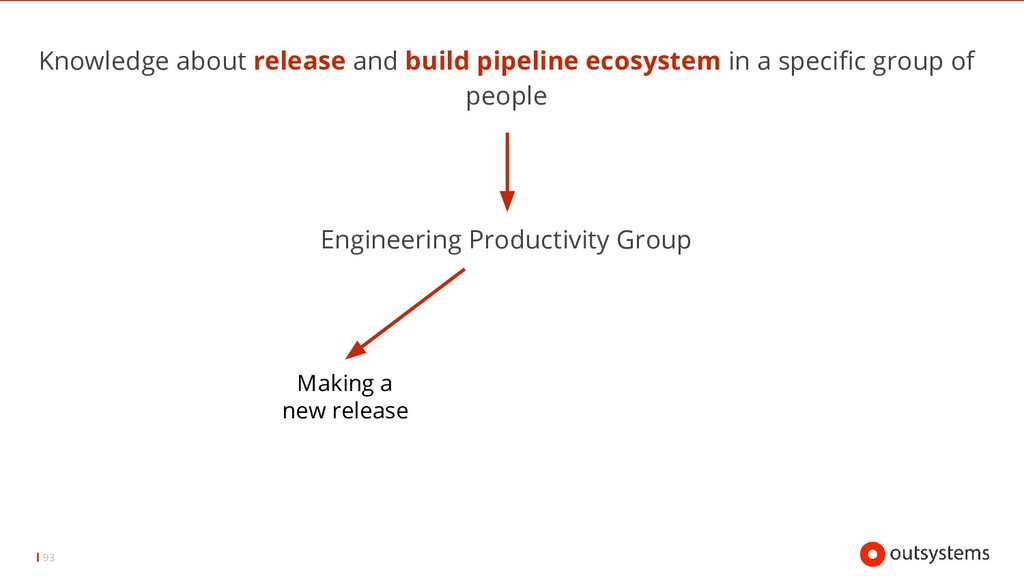 Knowledge about release and build pipeline ecosystem in a specific group of people

Engineering Productivity Group

Making a new release

93

outsystems